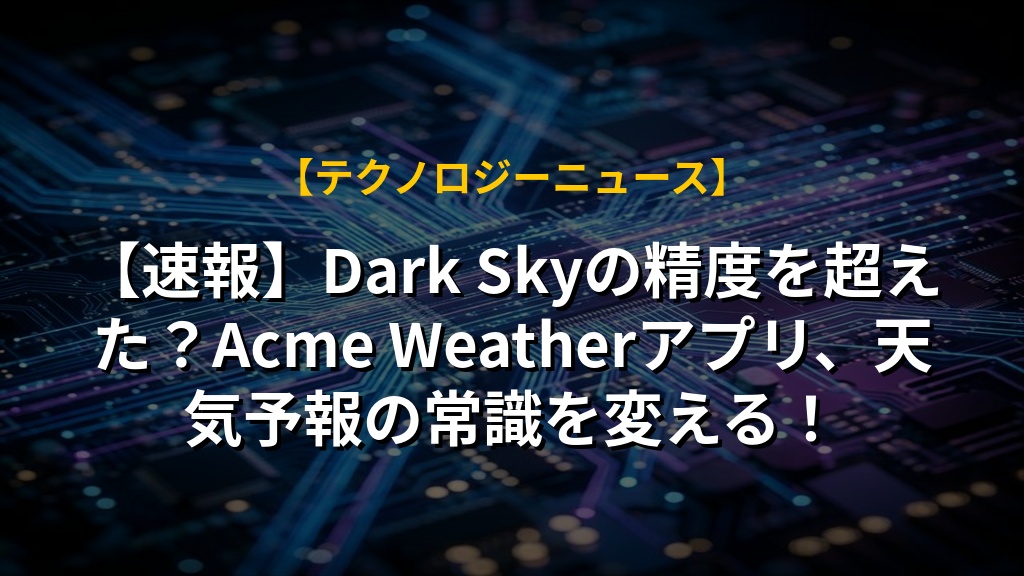 【テクノロジーニュース】

【速報】Dark Skyの精度を超えた？Acme Weatherアプリ、天気予報の常識を変える！